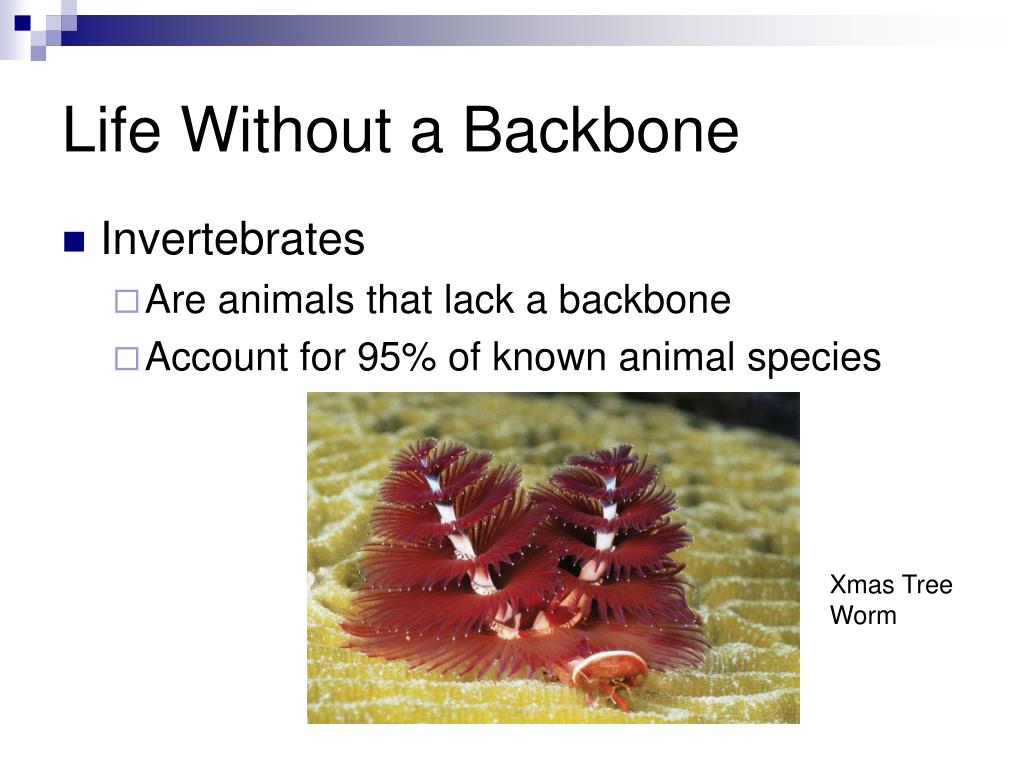 Life Without a Backbone

Invertebrates

Are animals that lack a backbone

Account for 95% of known animal species

Xmas Tree Worm